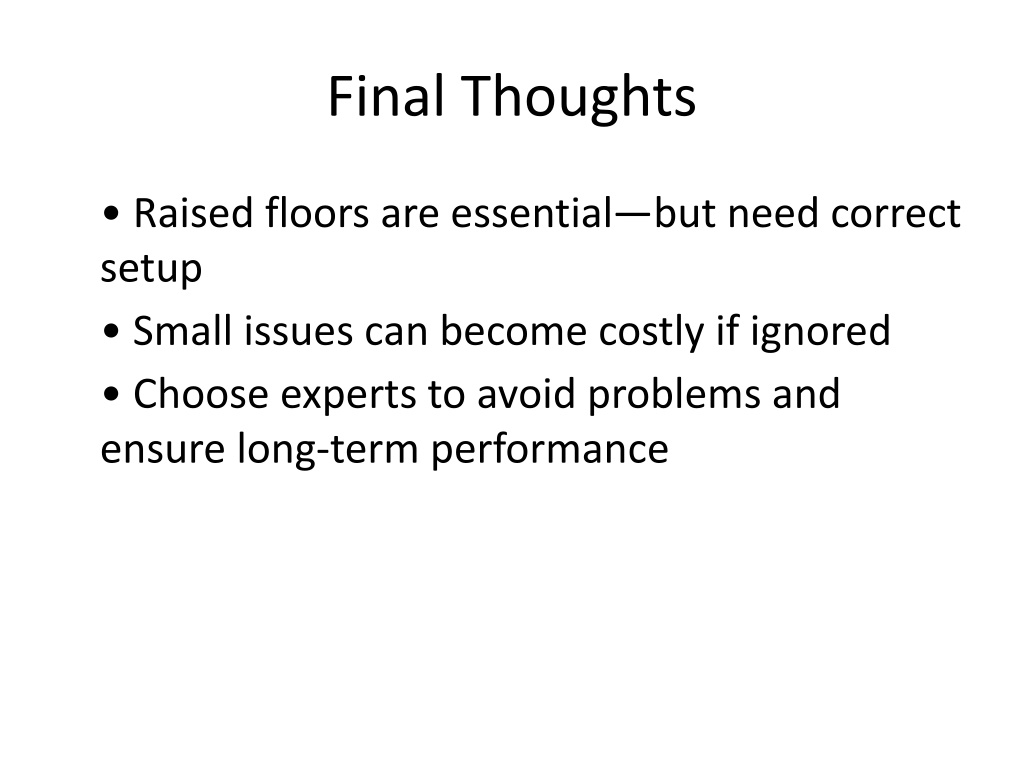 Final Thoughts

• Raised floors are essential—but need correct setup

• Small issues can become costly if ignored

• Choose experts to avoid problems and ensure long-term performance